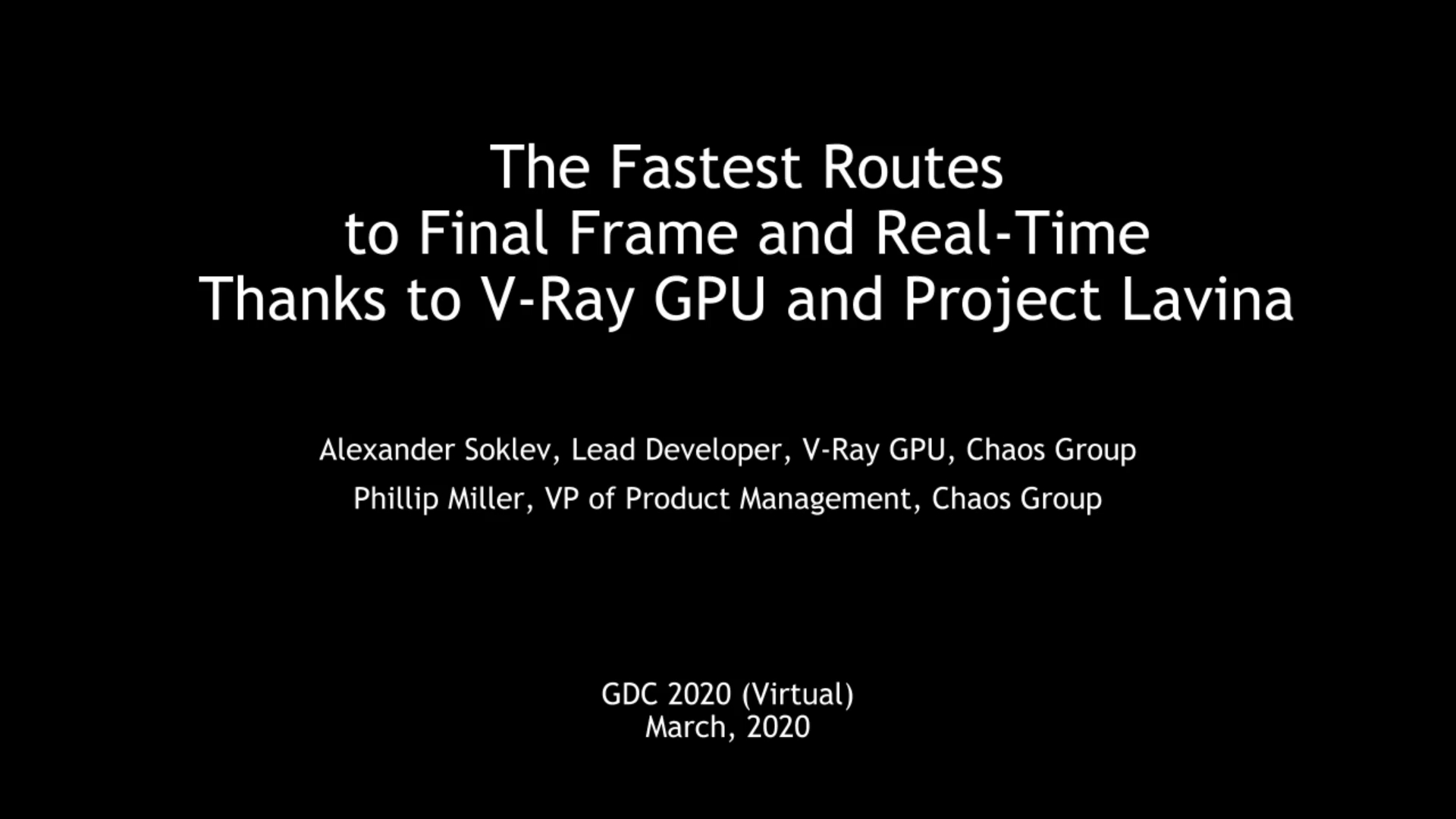 The Fastest Routes
to Final Frame and Real-Time
Thanks to V-Ray GPU and Project Lavina

Alexander Soklev, Lead Developer, V-Ray GPU, Chaos Group
Phillip Miller, VP of Product Management, Chaos Group

GDC 2020 (Virtual)
March, 2020